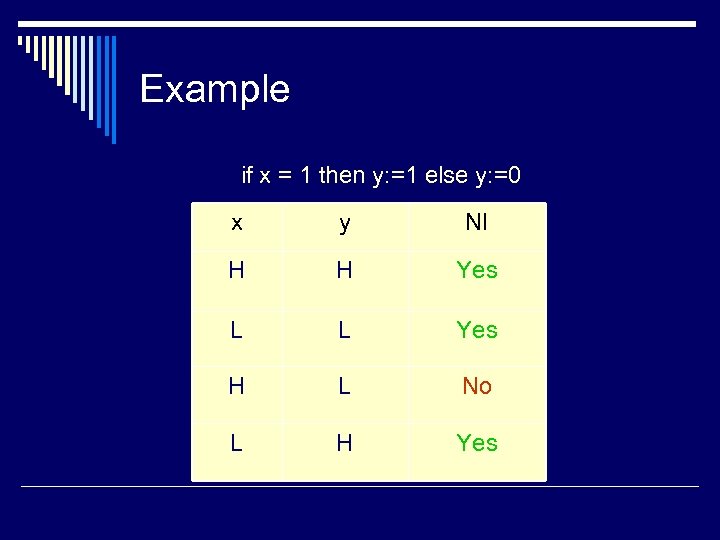 Example

if x = 1 then y:=1 else y:=0

| x | y | NI |
|---|---|---|
| H | H | Yes |
| L | L | Yes |
| H | L | No |
| L | H | Yes |